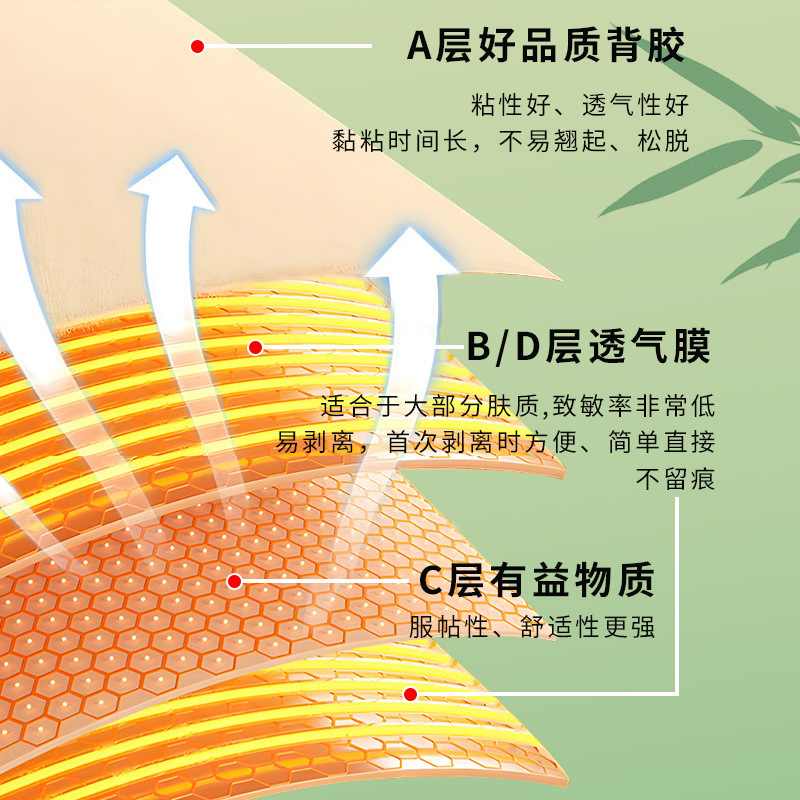 A层好品质背胶

粘性好、透气性好
黏粘时间长，不易翘起、松脱

B/D层透气膜

适合于大部分肤质,致敏率非常低
易剥离，首次剥离时方便、简单直接
不留痕

C层有益物质

服帖性、舒适性更强